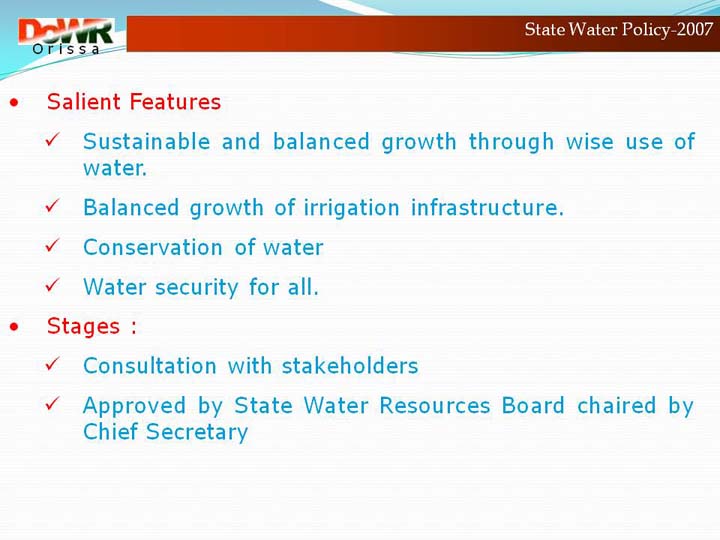 DoWR
Orissa

State Water Policy-2007

• Salient Features

✓ Sustainable and balanced growth through wise use of water.

✓ Balanced growth of irrigation infrastructure.

✓ Conservation of water

✓ Water security for all.

• Stages :

✓ Consultation with stakeholders

✓ Approved by State Water Resources Board chaired by Chief Secretary